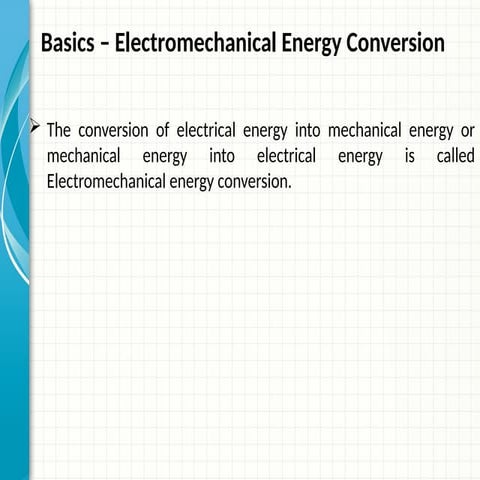 Basics – Electromechanical Energy Conversion

➢ The conversion of electrical energy into mechanical energy or mechanical energy into electrical energy is called Electromechanical energy conversion.